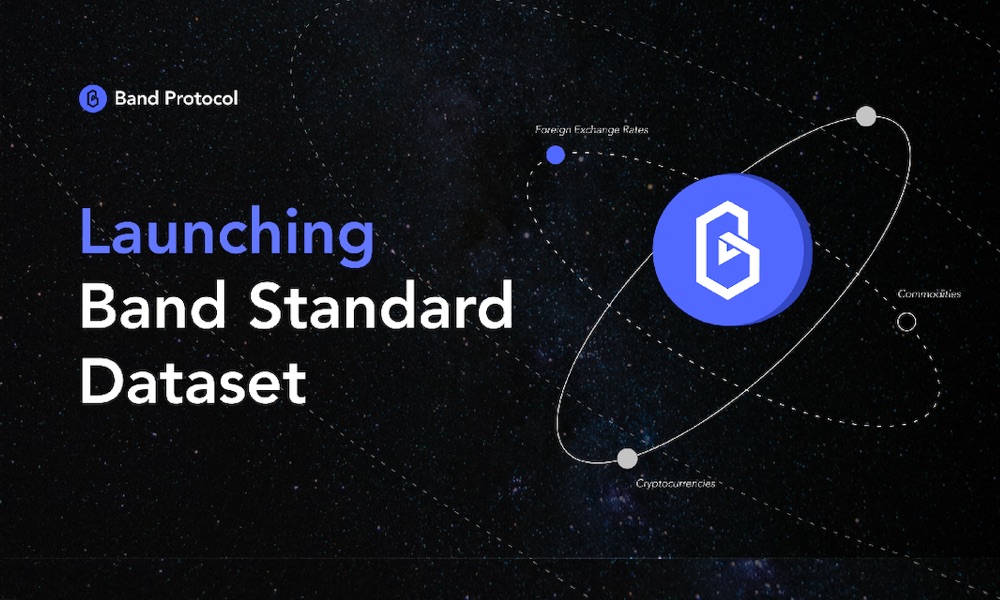 Band Protocol

Launching
Band Standard
Dataset

Foreign Exchange Rates

Commodities

Cryptocurrencies